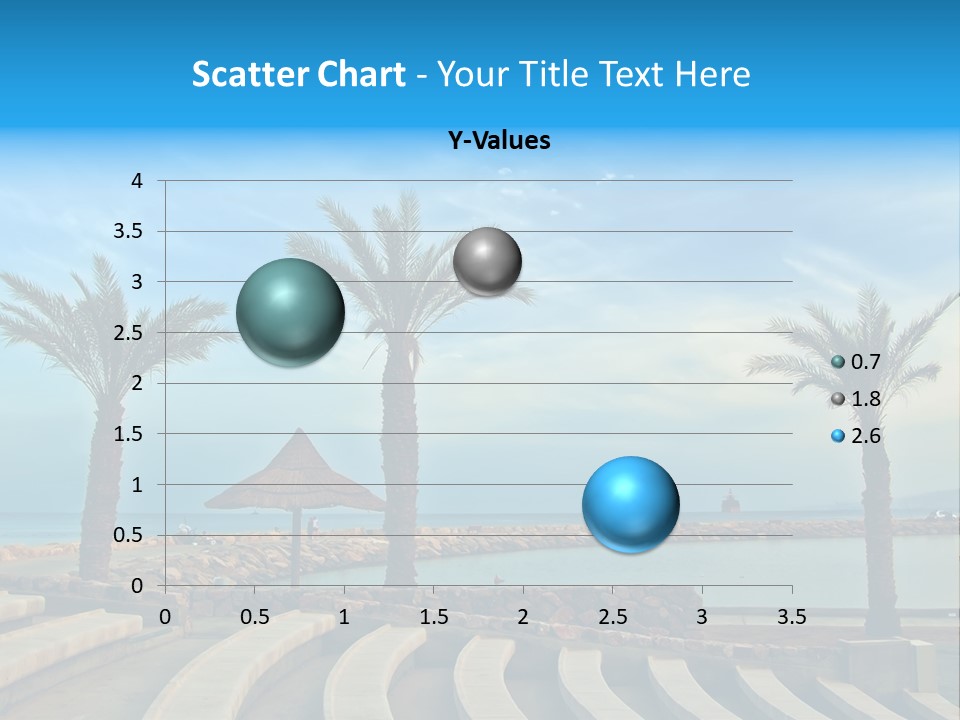 Scatter Chart - Your Title Text Here

Y-Values

4
3.5
3
2.5
2
1.5
1
0.5
0

0 0.5 1 1.5 2 2.5 3 3.5

0.7
1.8
2.6